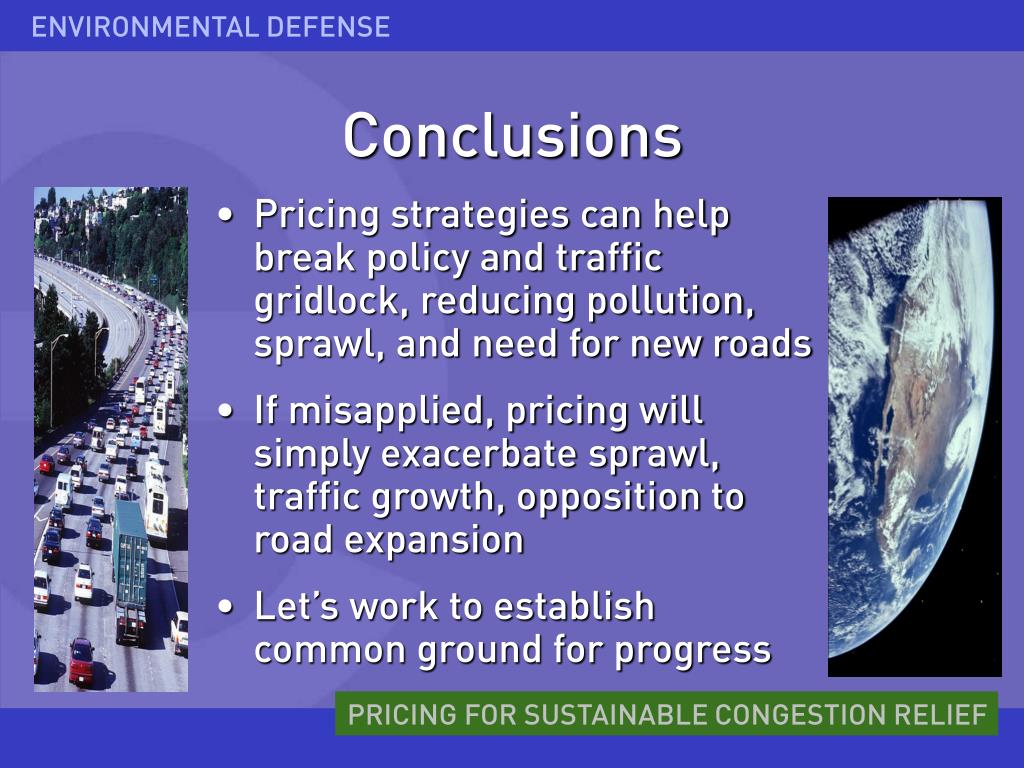 ENVIRONMENTAL DEFENSE

Conclusions

• Pricing strategies can help break policy and traffic gridlock, reducing pollution, sprawl, and need for new roads

• If misapplied, pricing will simply exacerbate sprawl, traffic growth, opposition to road expansion

• Let's work to establish common ground for progress

PRICING FOR SUSTAINABLE CONGESTION RELIEF